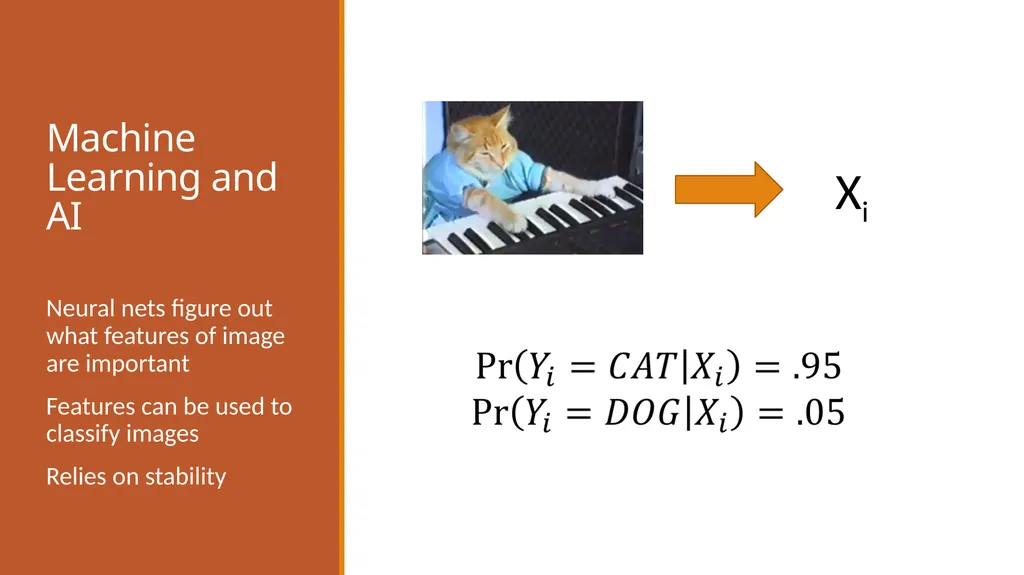 Machine Learning and AI

Neural nets figure out what features of image are important

Features can be used to classify images

Relies on stability

$X_i$

$\Pr(Y_i = CAT|X_i) = .95$
$\Pr(Y_i = DOG|X_i) = .05$